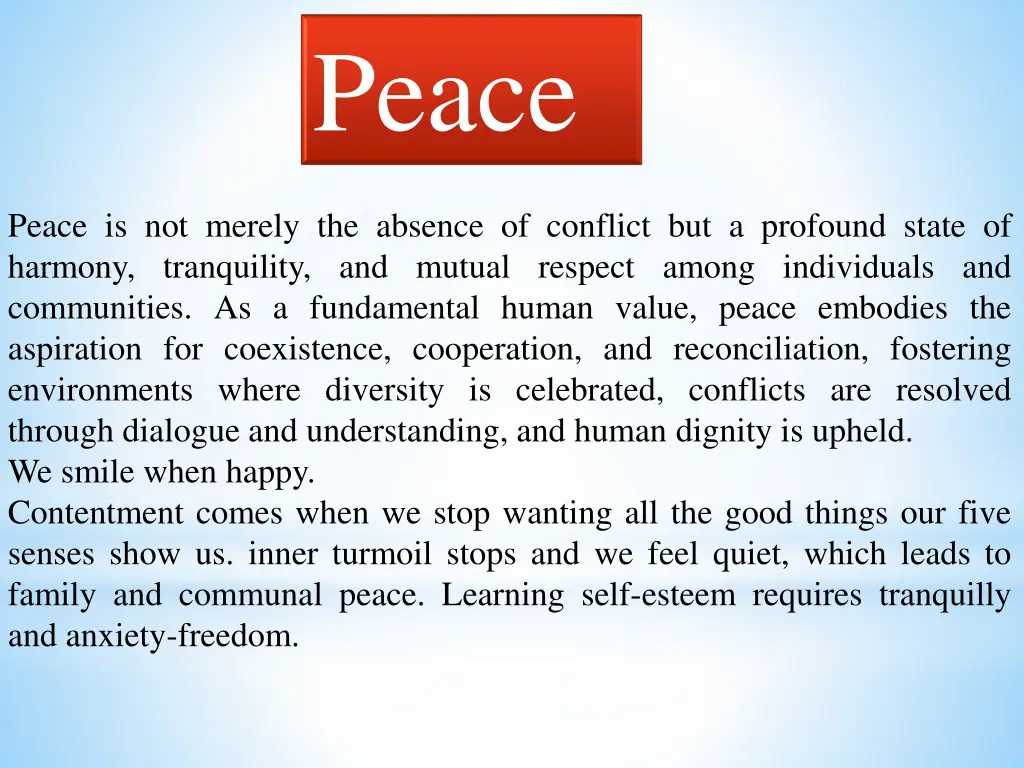 Peace

Peace is not merely the absence of conflict but a profound state of harmony, tranquility, and mutual respect among individuals and communities. As a fundamental human value, peace embodies the aspiration for coexistence, cooperation, and reconciliation, fostering environments where diversity is celebrated, conflicts are resolved through dialogue and understanding, and human dignity is upheld.
We smile when happy.
Contentment comes when we stop wanting all the good things our five senses show us. inner turmoil stops and we feel quiet, which leads to family and communal peace. Learning self-esteem requires tranquilly and anxiety-freedom.